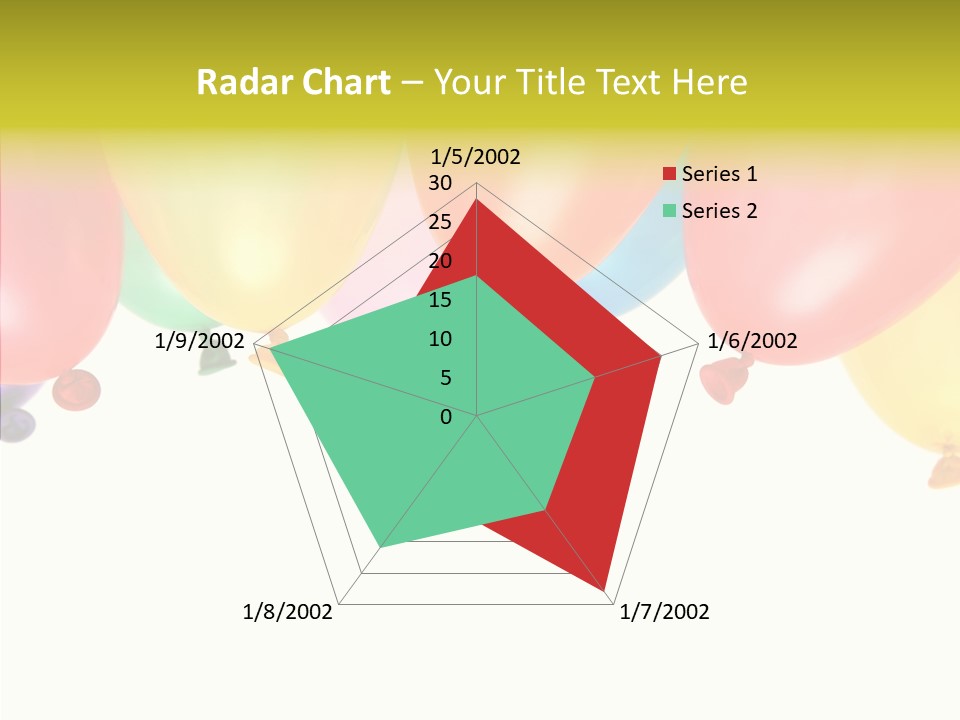 Radar Chart – Your Title Text Here

1/5/2002
30
25
20
15
10
5
0

Series 1
Series 2

1/6/2002
1/7/2002
1/8/2002
1/9/2002